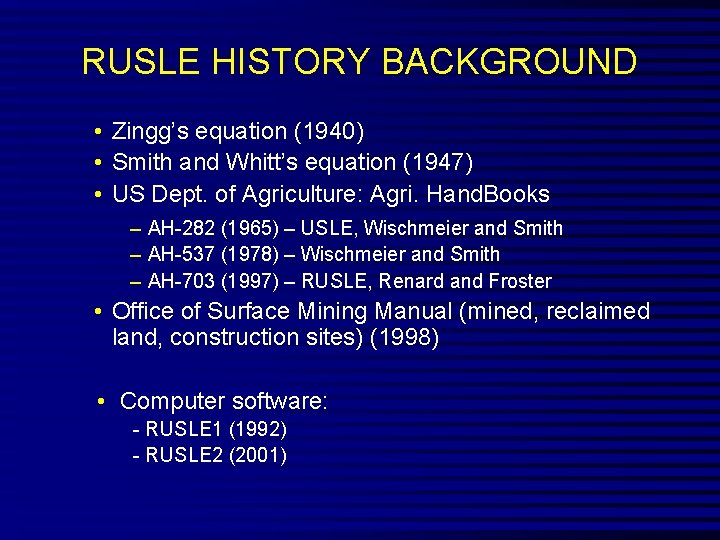 RUSLE HISTORY BACKGROUND

• Zingg's equation (1940)
• Smith and Whitt's equation (1947)
• US Dept. of Agriculture: Agri. HandBooks
– AH-282 (1965) – USLE, Wischmeier and Smith
– AH-537 (1978) – Wischmeier and Smith
– AH-703 (1997) – RUSLE, Renard and Froster
• Office of Surface Mining Manual (mined, reclaimed land, construction sites) (1998)

• Computer software:
- RUSLE1 (1992)
- RUSLE2 (2001)